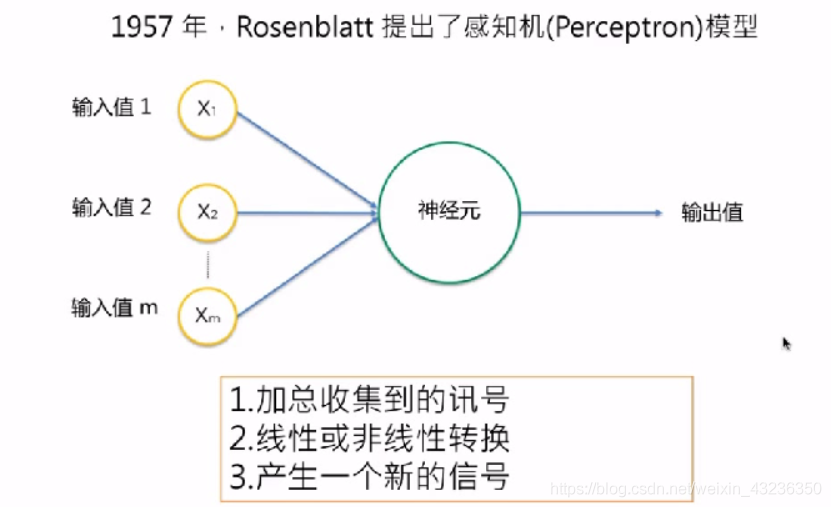 1957 年，Rosenblatt 提出了感知机(Perceptron)模型

输入值 1
$X_1$
输入值 2
$X_2$
输入值 m
$X_m$
神经元
输出值

1.加总收集到的讯号
2.线性或非线性转换
3.产生一个新的信号

https://blog.csdn.net/weixin_43236350